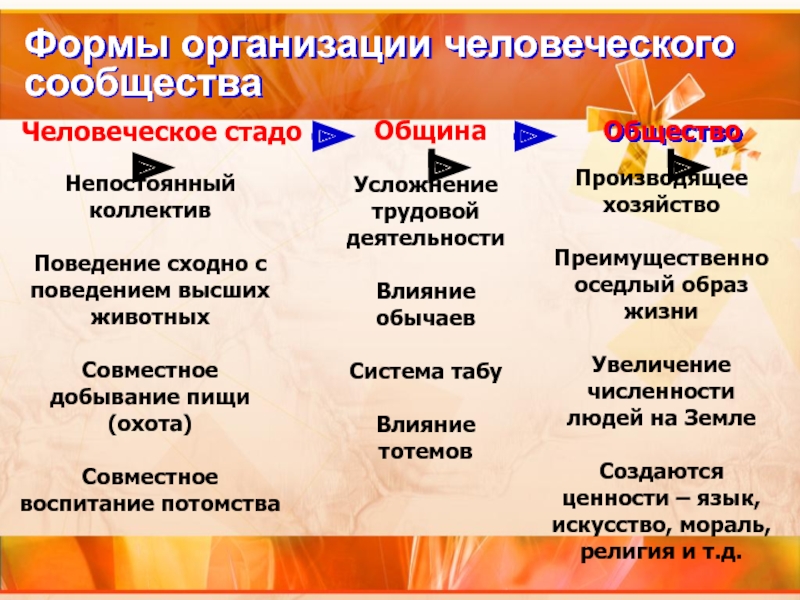 Формы организации человеческого сообщества

Человеческое стадо

Непостоянный коллектив

Поведение сходно с поведением высших животных

Совместное добывание пищи (охота)

Совместное воспитание потомства

Община

Усложнение трудовой деятельности

Влияние обычаев

Система табу

Влияние тотемов

Общество

Производящее хозяйство

Преимущественно оседлый образ жизни

Увеличение численности людей на Земле

Создаются ценности – язык, искусство, мораль, религия и т.д.